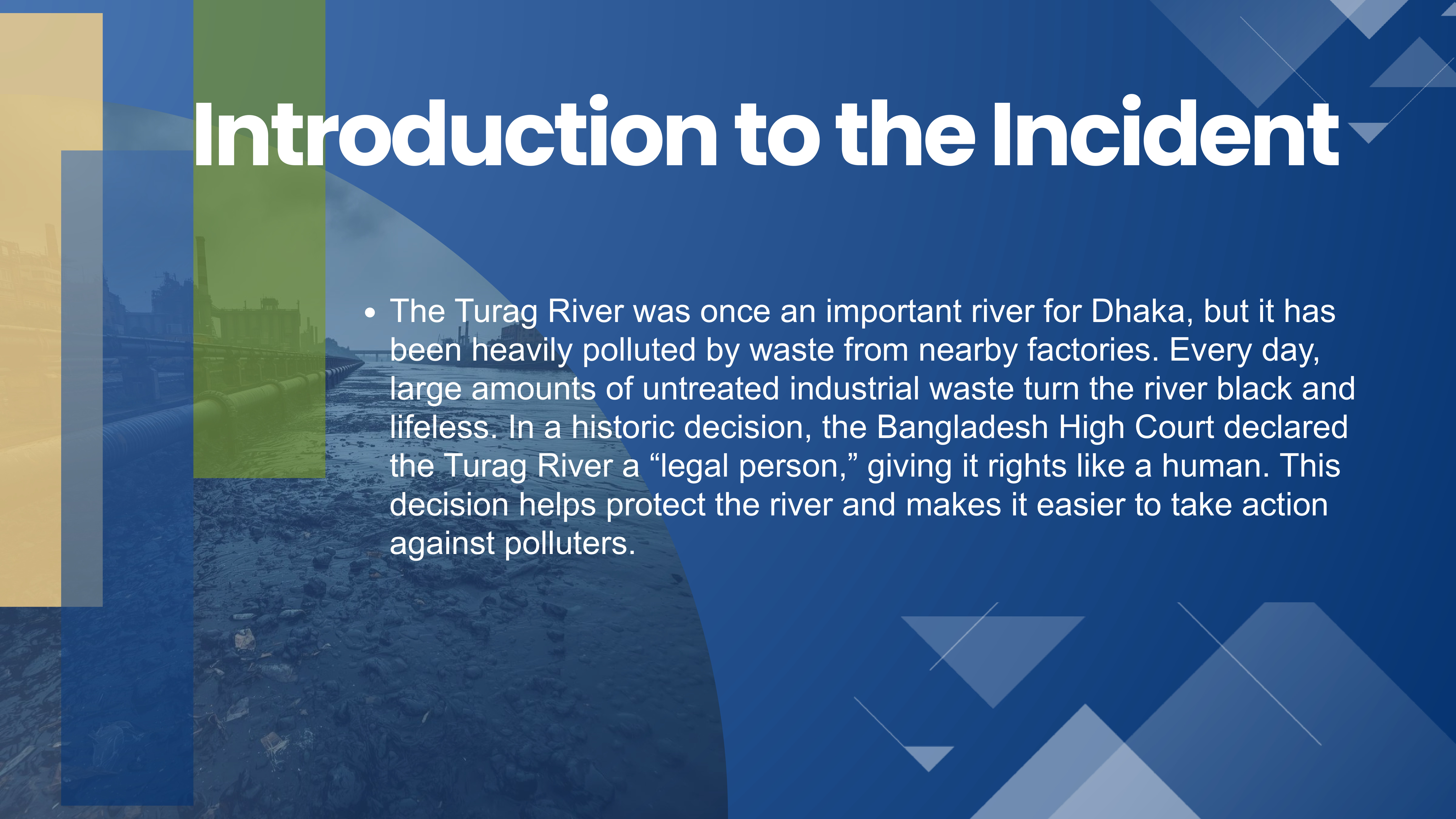 Introduction to the Incident

• The Turag River was once an important river for Dhaka, but it has been heavily polluted by waste from nearby factories. Every day, large amounts of untreated industrial waste turn the river black and lifeless. In a historic decision, the Bangladesh High Court declared the Turag River a “legal person,” giving it rights like a human. This decision helps protect the river and makes it easier to take action against polluters.